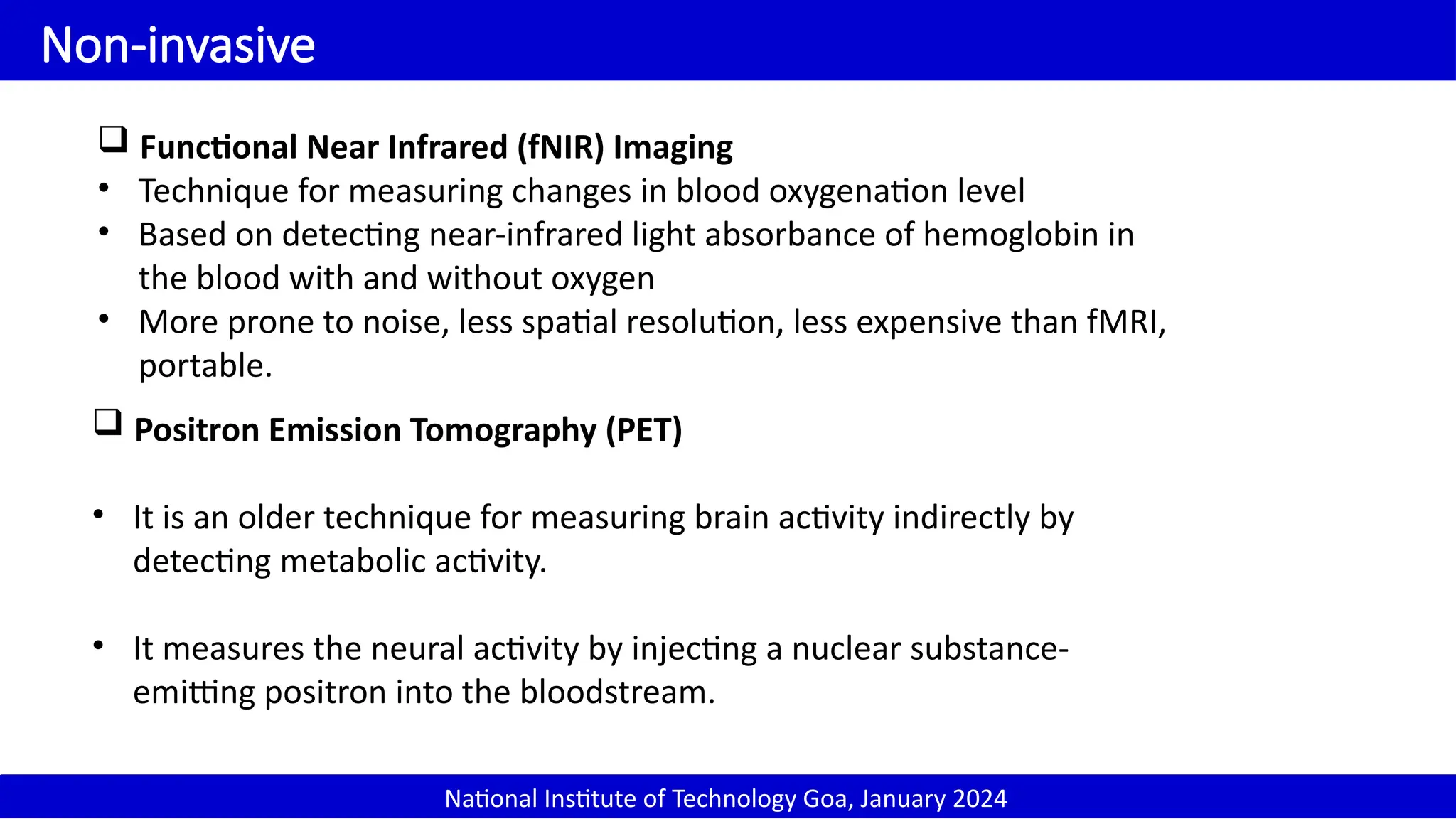 Non-invasive

❑ Functional Near Infrared (fNIR) Imaging

• Technique for measuring changes in blood oxygenation level
• Based on detecting near-infrared light absorbance of hemoglobin in the blood with and without oxygen
• More prone to noise, less spatial resolution, less expensive than fMRI, portable.

❑ Positron Emission Tomography (PET)

• It is an older technique for measuring brain activity indirectly by detecting metabolic activity.

• It measures the neural activity by injecting a nuclear substance-emitting positron into the bloodstream.

National Institute of Technology Goa, January 2024